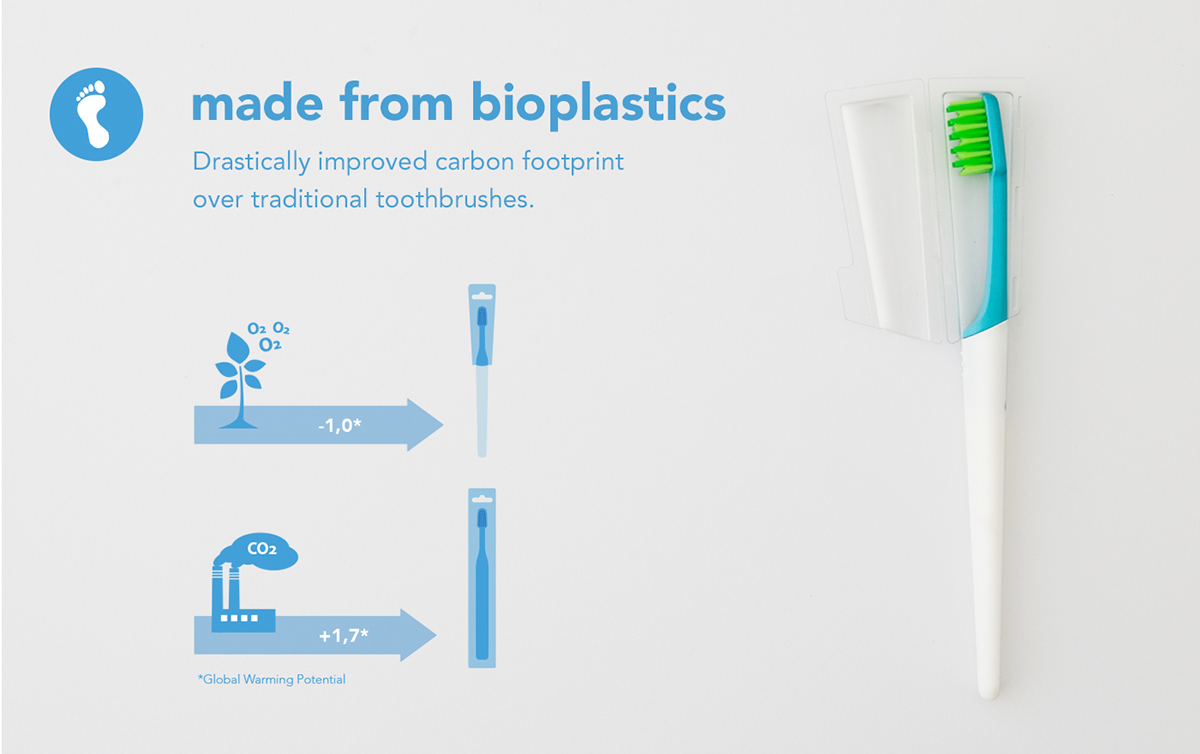 made from bioplastics

Drastically improved carbon footprint over traditional toothbrushes.

$O_2$ $O_2$ $O_2$

-1,0*

$CO_2$

+1,7*

*Global Warming Potential